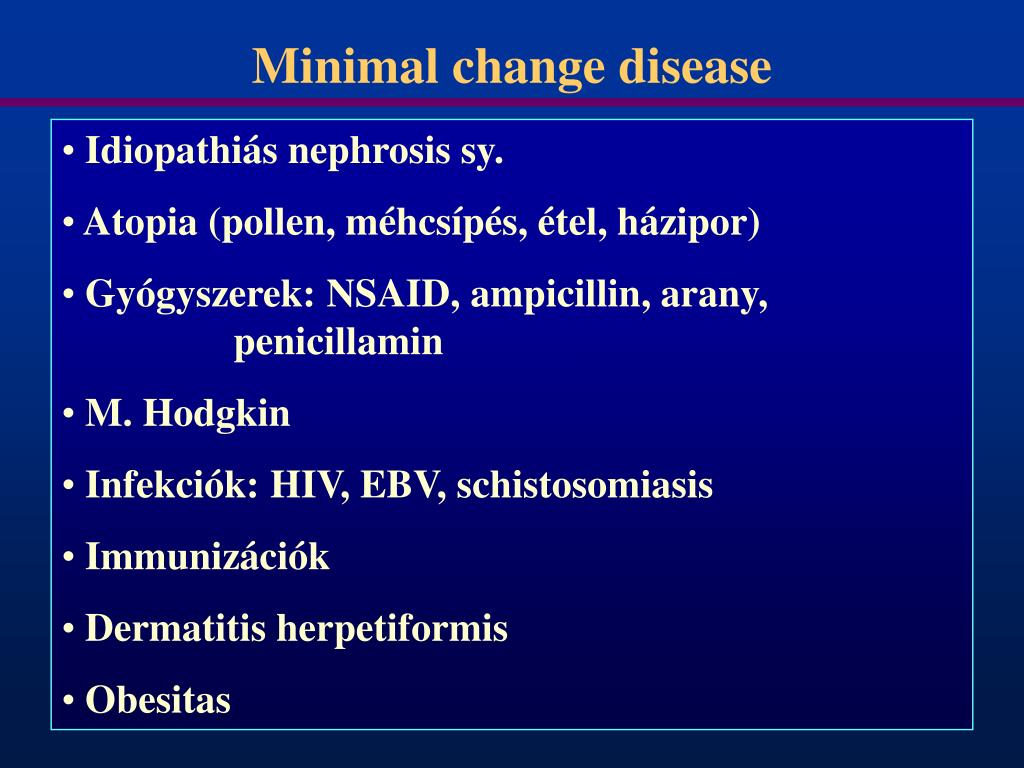 Minimal change disease

• Idiopathiás nephrosis sy.

• Atopia (pollen, méhcsípés, étel, házipor)

• Gyógyszerek: NSAID, ampicillin, arany, penicillamin

• M. Hodgkin

• Infekciók: HIV, EBV, schistosomiasis

• Immunizációk

• Dermatitis herpetiformis

• Obesitas